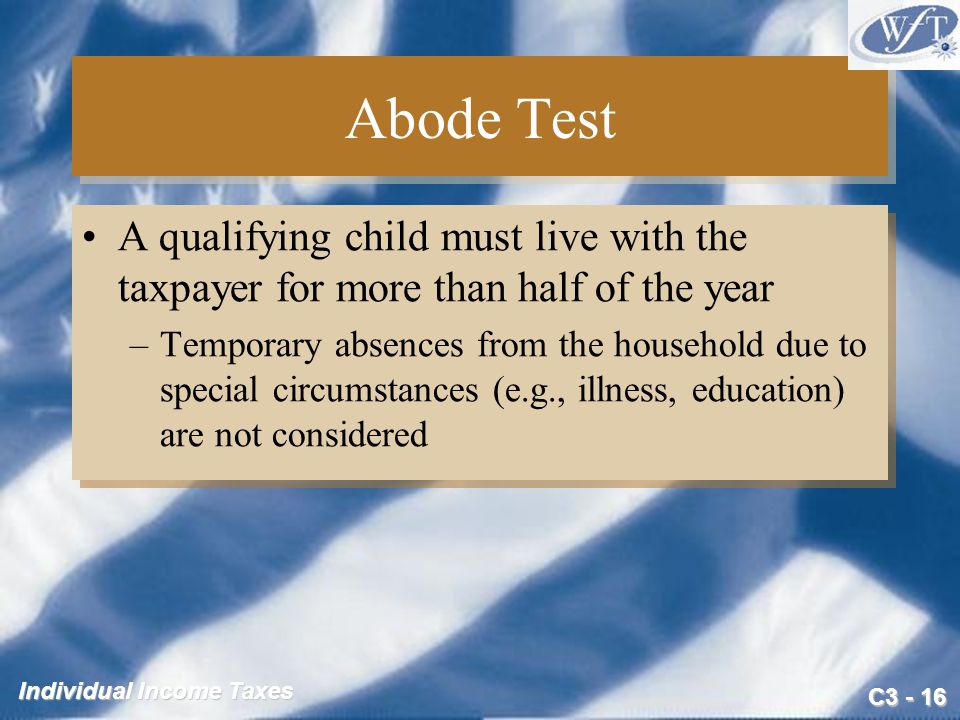 WFT

Abode Test

• A qualifying child must live with the taxpayer for more than half of the year

– Temporary absences from the household due to special circumstances (e.g., illness, education) are not considered

Individual Income Taxes

C3 - 16